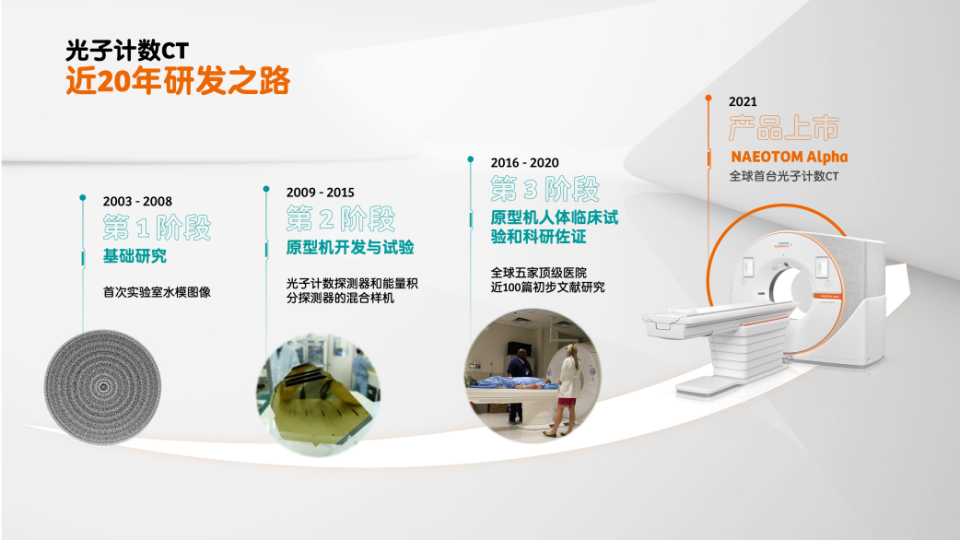 光子计数CT
近20年研发之路

2003 - 2008
第 1 阶段
基础研究

首次实验室水模图像

2009 - 2015
第 2 阶段
原型机开发与试验

光子计数探测器和能量积分探测器的混合样机

2016 - 2020
第 3 阶段
原型机人体临床试验和科研佐证

全球五家顶级医院
近100篇初步文献研究

2021
产品上市
NAEOTOM Alpha
全球首台光子计数CT